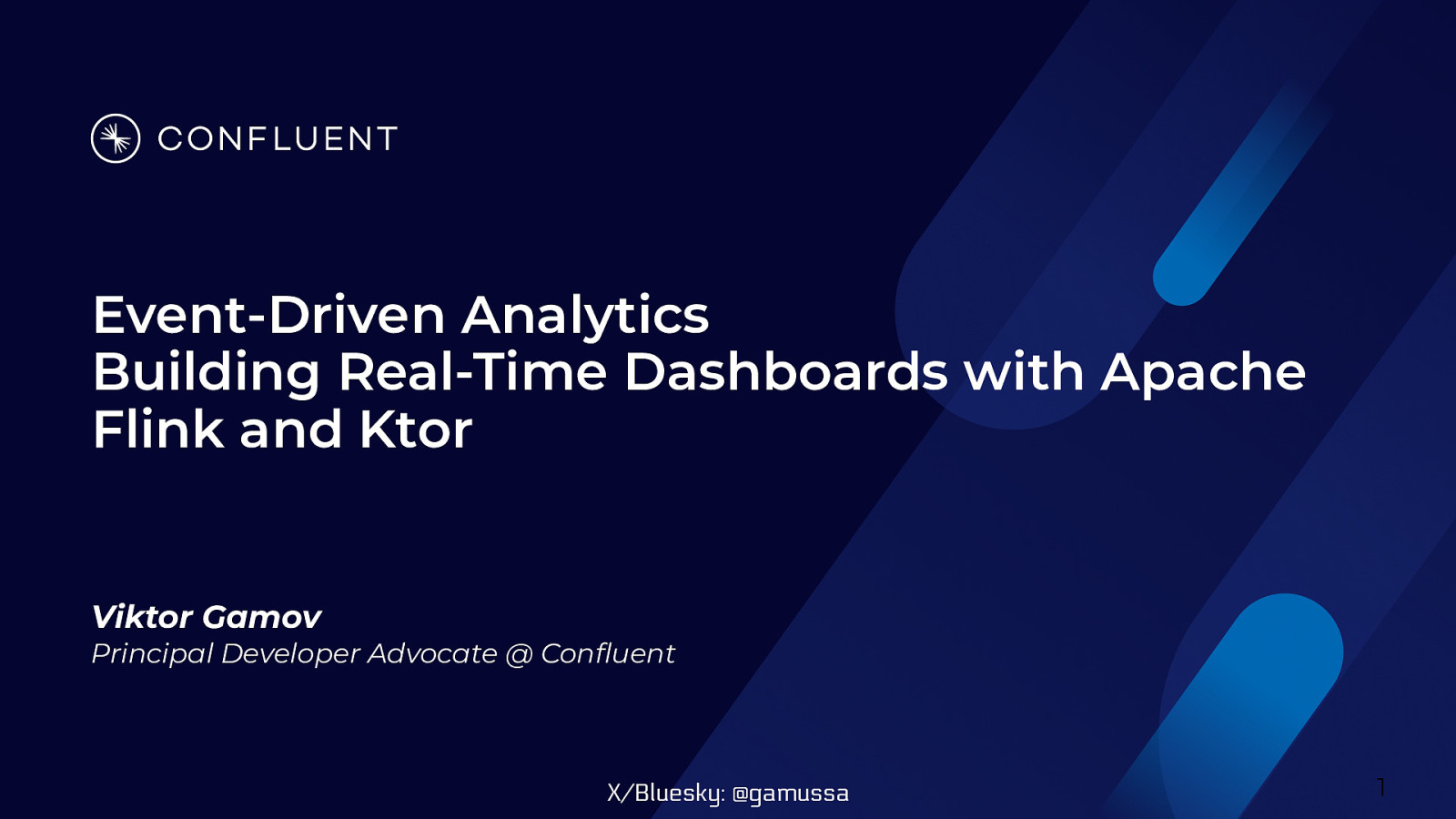 CONFLUENT

Event-Driven Analytics
Building Real-Time Dashboards with Apache Flink and Ktor

Viktor Gamov
Principal Developer Advocate @ Confluent

X/Bluesky: @gamussa

1